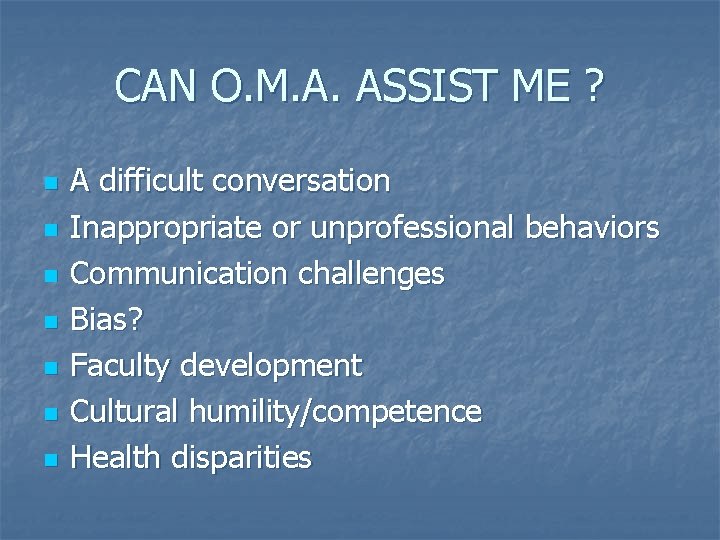 CAN O.M.A. ASSIST ME ?

- A difficult conversation
- Inappropriate or unprofessional behaviors
- Communication challenges
- Bias?
- Faculty development
- Cultural humility/competence
- Health disparities